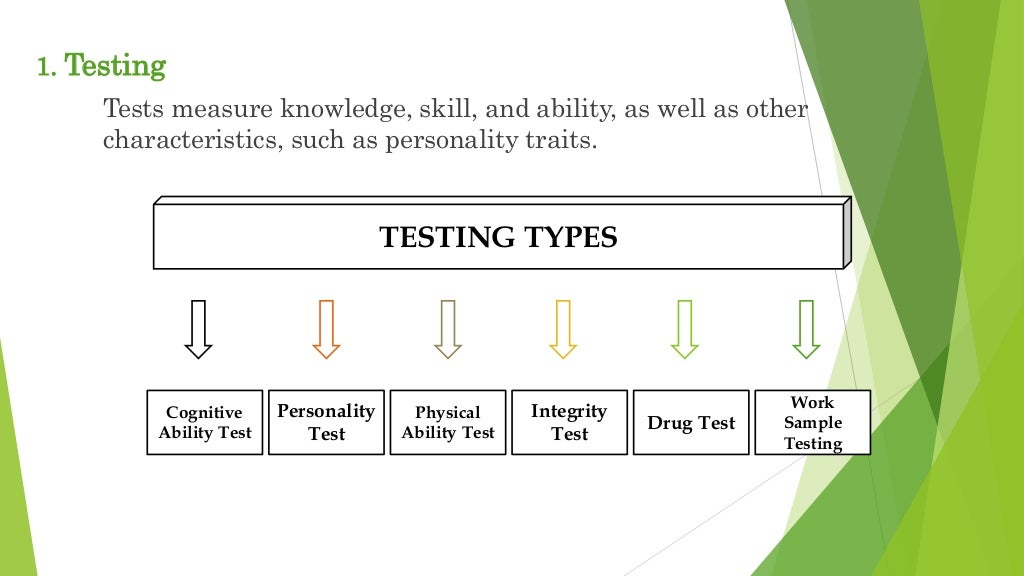 1. Testing

Tests measure knowledge, skill, and ability, as well as other characteristics, such as personality traits.

TESTING TYPES

Cognitive Ability Test

Personality Test

Physical Ability Test

Integrity Test

Drug Test

Work Sample Testing